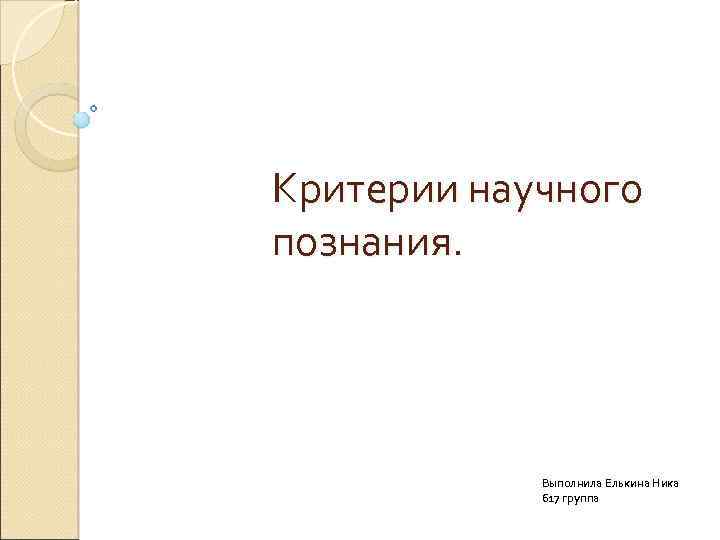 Критерии научного познания.

Выполнила Елькина Ника
617 группа